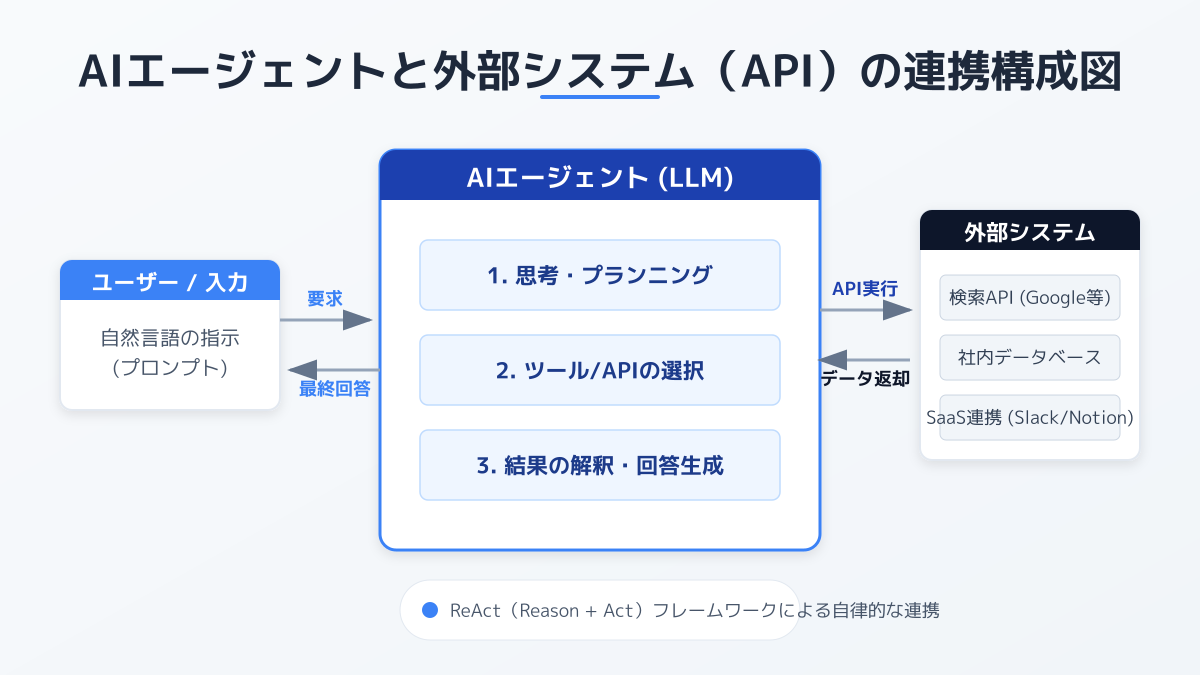 AIエージェントと外部システム（API）の連携構成図

ユーザー / 入力

自然言語の指示
（プロンプト）

要求

最終回答

AIエージェント (LLM)

1. 思考・プランニング

2. ツール/APIの選択

3. 結果の解釈・回答生成

API実行

データ返却

外部システム

検索API (Google等)

社内データベース

SaaS連携 (Slack/Notion)

ReAct（Reason + Act）フレームワークによる自律的な連携